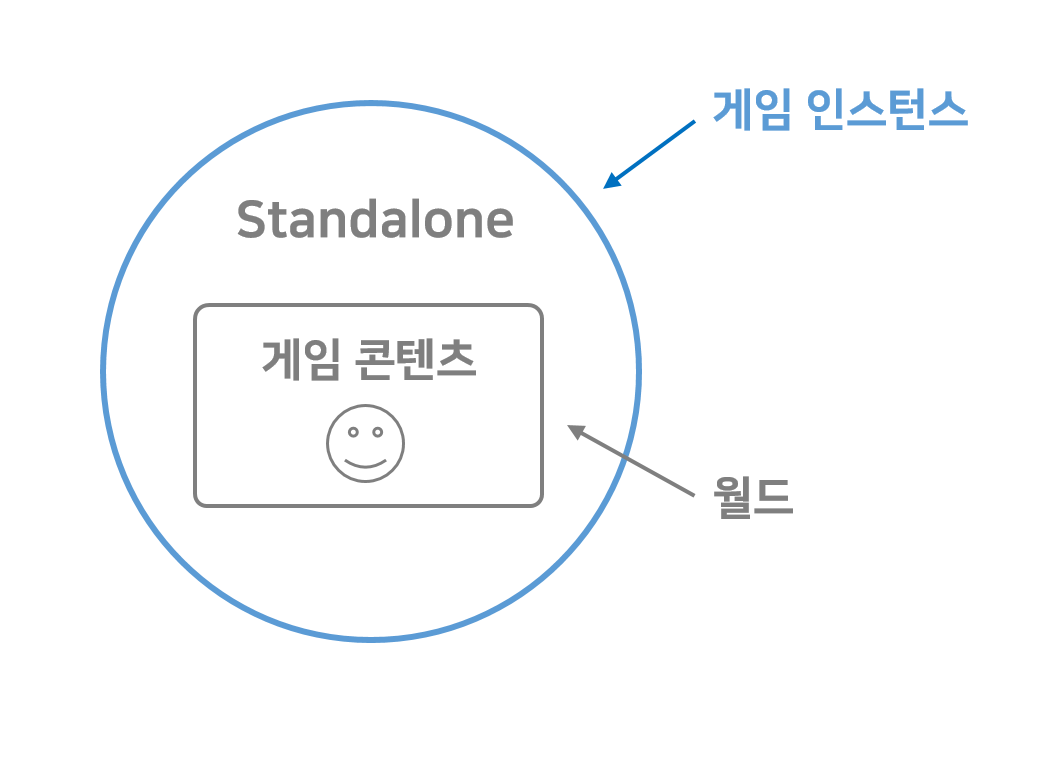 게임 인스턴스

Standalone

게임 콘텐츠

월드